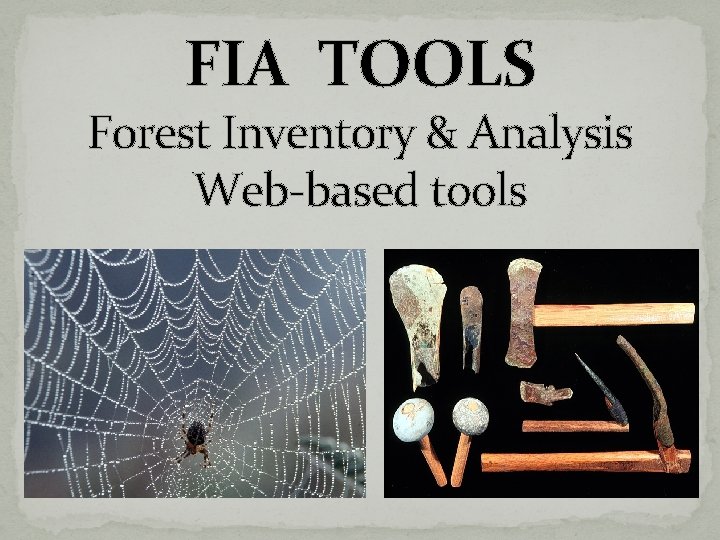 FIA TOOLS

Forest Inventory & Analysis
Web-based tools